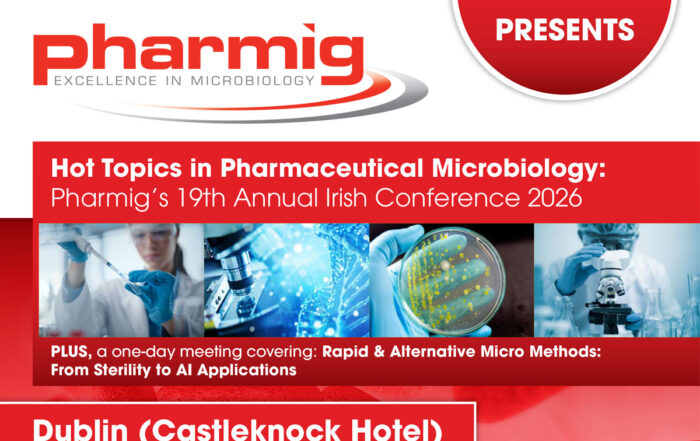 PRESENTS

pharmig
EXCELLENCE IN MICROBIOLOGY

Hot Topics in Pharmaceutical Microbiology:
Pharmig's 19th Annual Irish Conference 2026

PLUS, a one-day meeting covering: Rapid & Alternative Micro Methods: From Sterility to AI Applications

Dublin (Castleknock Hotel)